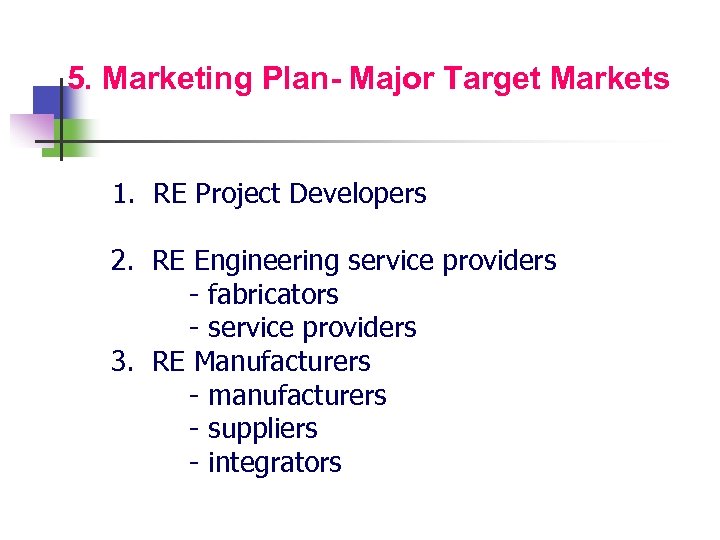 5. Marketing Plan- Major Target Markets

1. RE Project Developers

2. RE Engineering service providers
- fabricators
- service providers
3. RE Manufacturers
- manufacturers
- suppliers
- integrators